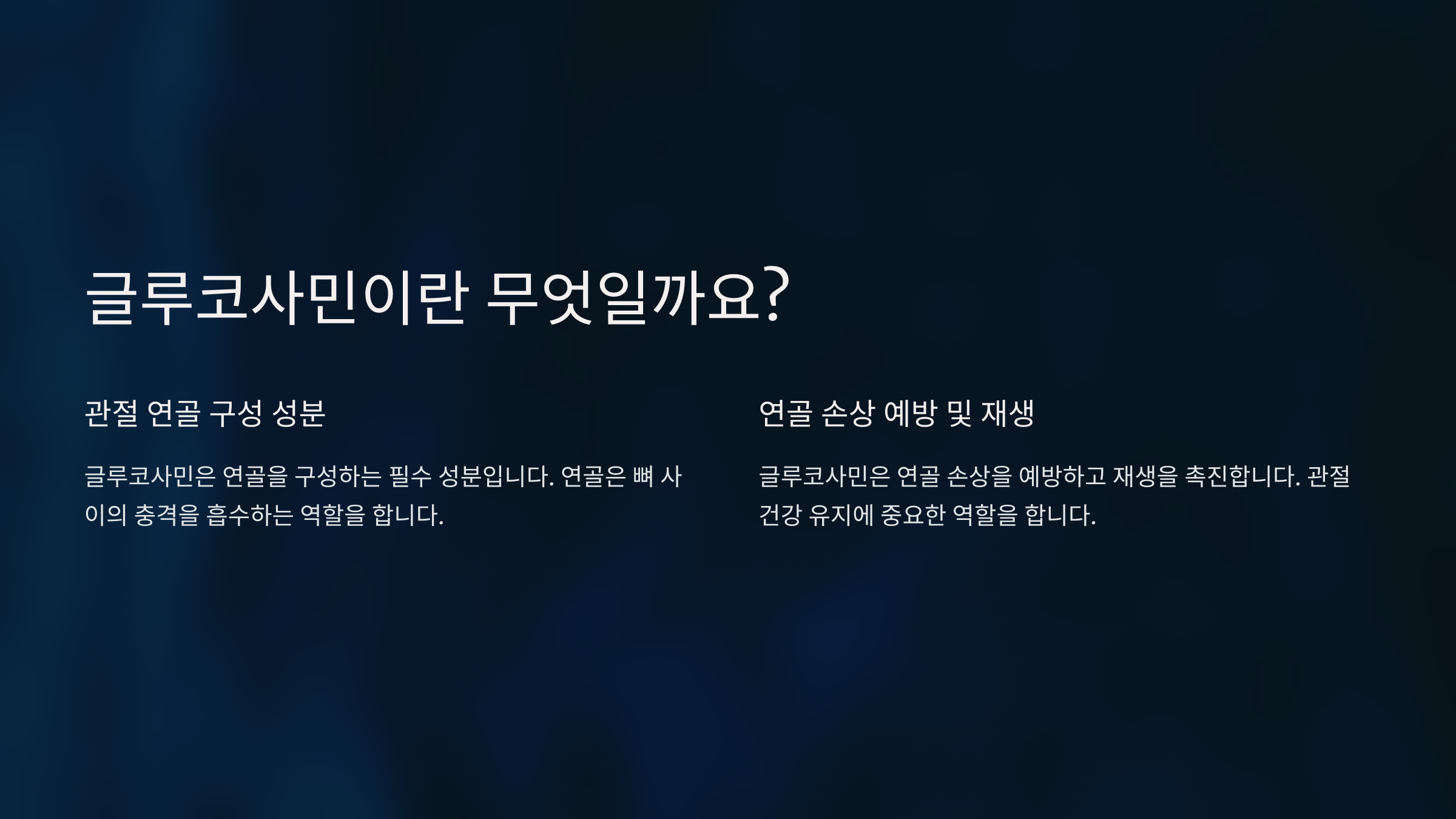 글루코사민이란 무엇일까요?

관절 연골 구성 성분

글루코사민은 연골을 구성하는 필수 성분입니다. 연골은 뼈 사이의 충격을 흡수하는 역할을 합니다.

연골 손상 예방 및 재생

글루코사민은 연골 손상을 예방하고 재생을 촉진합니다. 관절 건강 유지에 중요한 역할을 합니다.